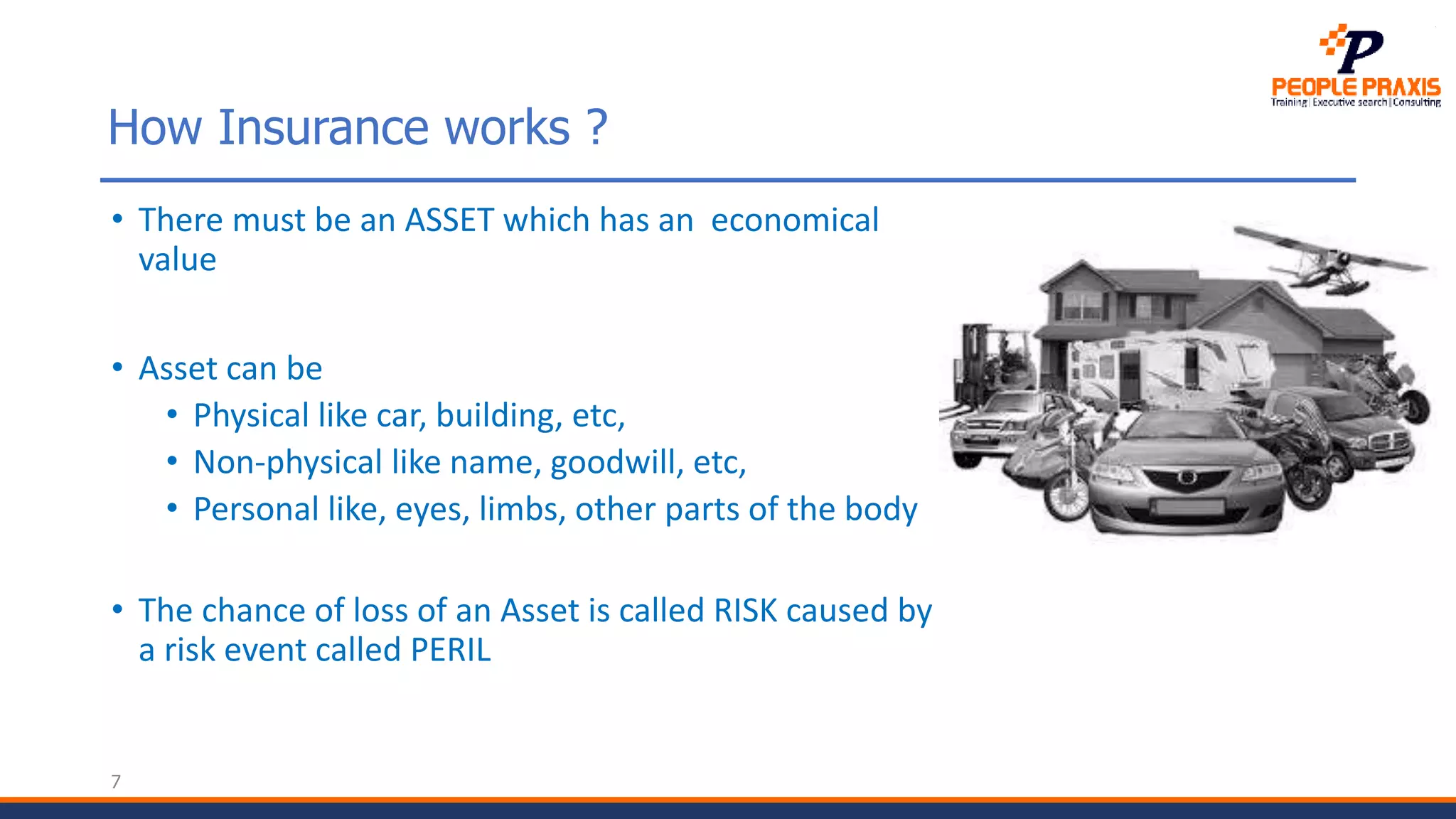 P
PEOPLE PRAXIS
Training | Executive search | Consulting

How Insurance works ?

• There must be an ASSET which has an economical value

• Asset can be
  • Physical like car, building, etc,
  • Non-physical like name, goodwill, etc,
  • Personal like, eyes, limbs, other parts of the body

• The chance of loss of an Asset is called RISK caused by a risk event called PERIL

7